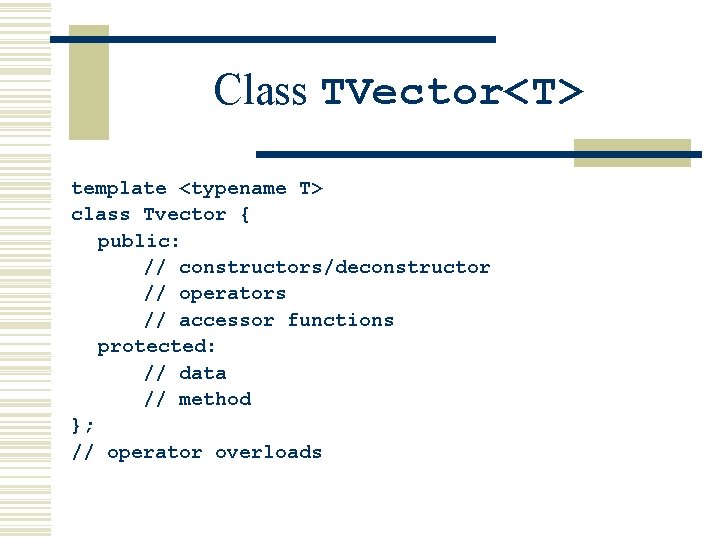 Class TVector<T>

template <typename T>
class Tvector {
  public:
      // constructors/deconstructor
      // operators
      // accessor functions
  protected:
      // data
      // method
};
// operator overloads